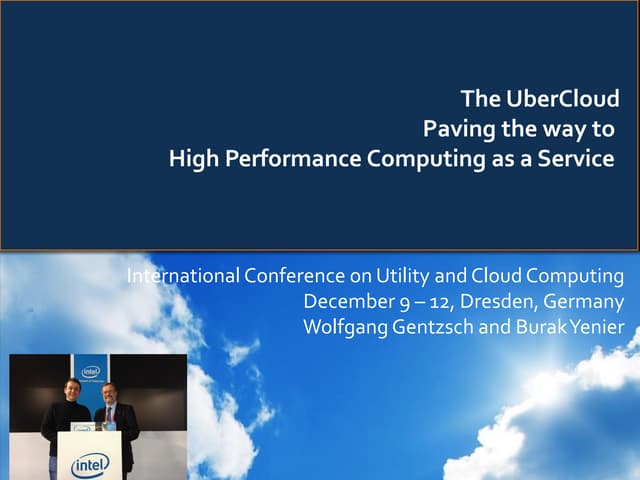 The UberCloud
Paving the way to
High Performance Computing as a Service

International Conference on Utility and Cloud Computing
December 9 – 12, Dresden, Germany
Wolfgang Gentzsch and Burak Yenier

intel

intel